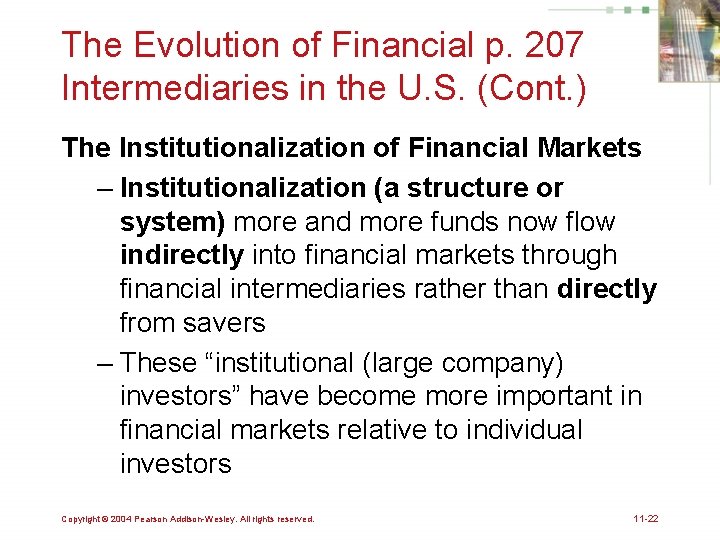 The Evolution of Financial p. 207 Intermediaries in the U.S. (Cont.)

The Institutionalization of Financial Markets

– Institutionalization (a structure or system) more and more funds now flow indirectly into financial markets through financial intermediaries rather than directly from savers

– These “institutional (large company) investors” have become more important in financial markets relative to individual investors

Copyright © 2004 Pearson Addison-Wesley. All rights reserved.

11-22